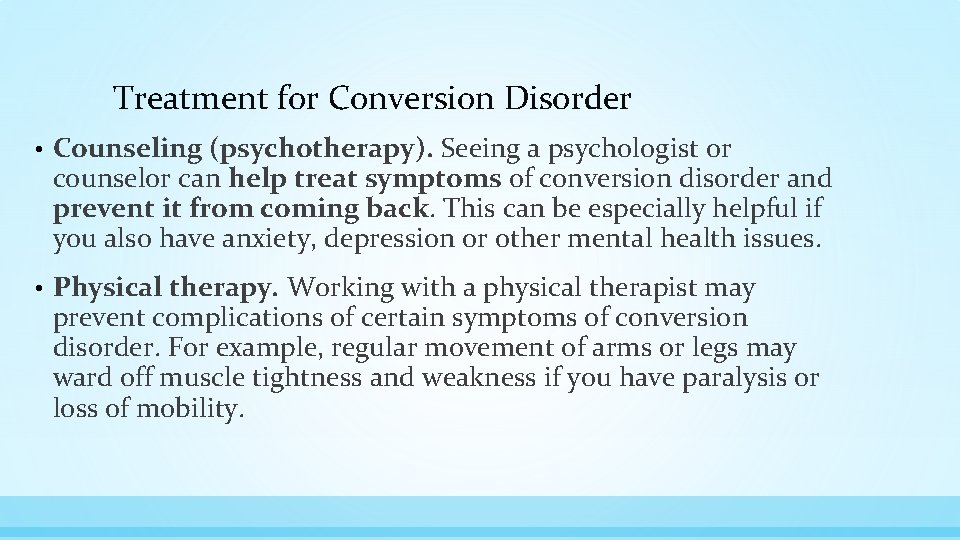 Treatment for Conversion Disorder

• Counseling (psychotherapy). Seeing a psychologist or counselor can help treat symptoms of conversion disorder and prevent it from coming back. This can be especially helpful if you also have anxiety, depression or other mental health issues.

• Physical therapy. Working with a physical therapist may prevent complications of certain symptoms of conversion disorder. For example, regular movement of arms or legs may ward off muscle tightness and weakness if you have paralysis or loss of mobility.